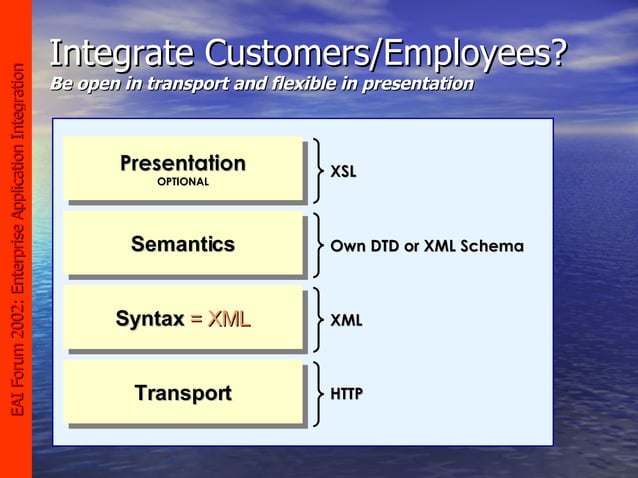 EAI Forum 2002: Enterprise Application Integration

Integrate Customers/Employees?
Be open in transport and flexible in presentation

Presentation
OPTIONAL

XSL

Semantics

Own DTD or XML Schema

Syntax = XML

XML

Transport

HTTP